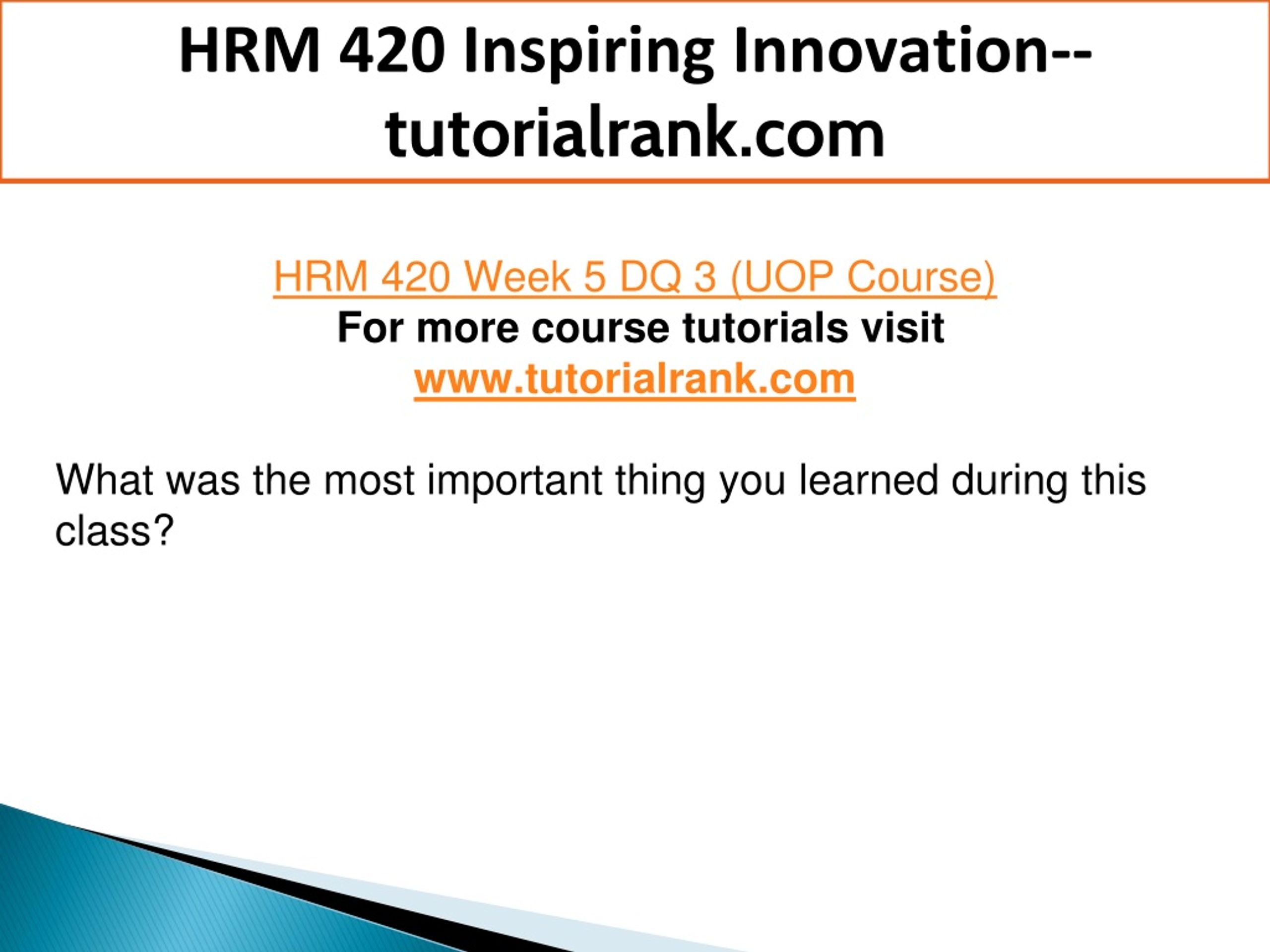 HRM 420 Inspiring Innovation--tutorialrank.com

HRM 420 Week 5 DQ 3 (UOP Course)
For more course tutorials visit
www.tutorialrank.com

What was the most important thing you learned during this class?